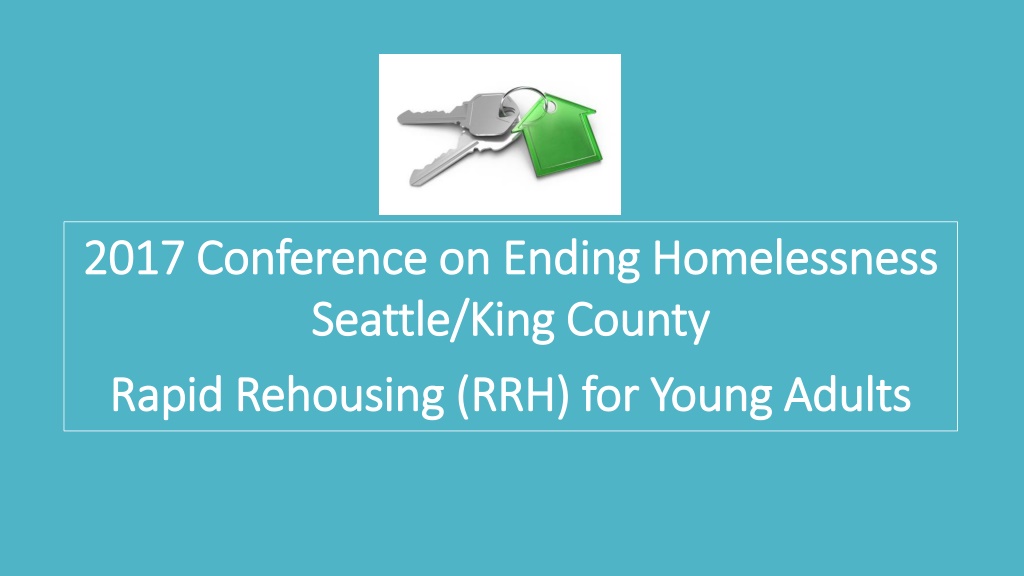 2017 Conference on Ending Homelessness
Seattle/King County

Rapid Rehousing (RRH) for Young Adults